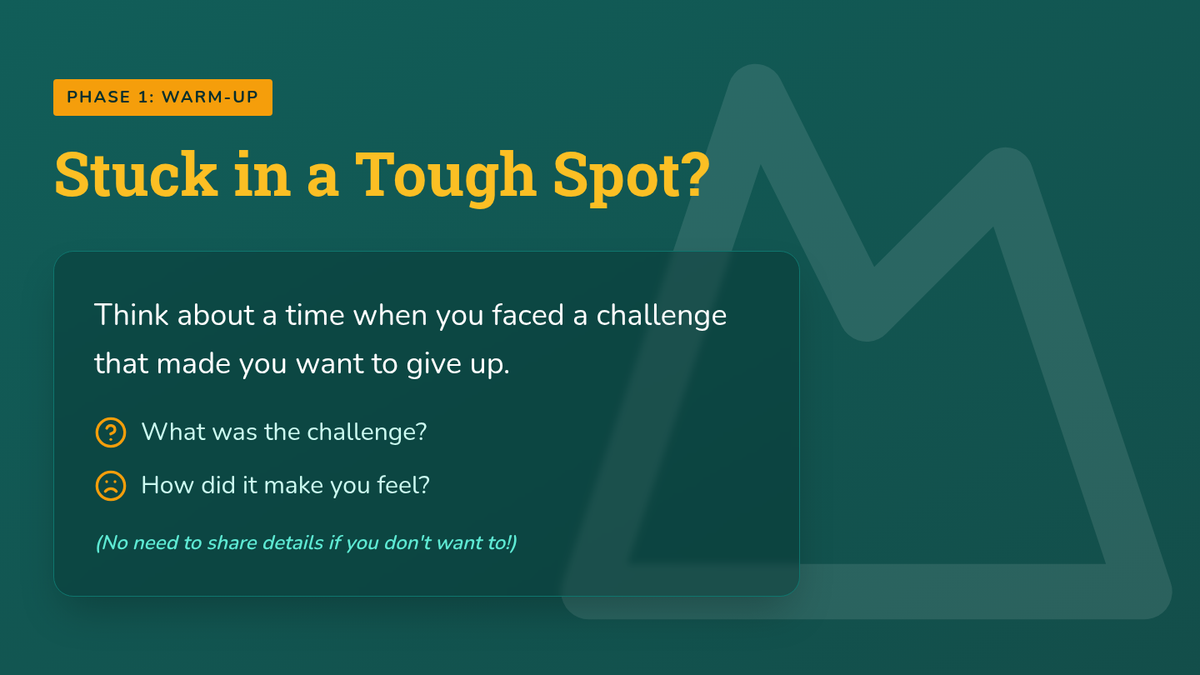 PHASE 1: WARM-UP

Stuck in a Tough Spot?

Think about a time when you faced a challenge that made you want to give up.

What was the challenge?

How did it make you feel?

(No need to share details if you don't want to!)